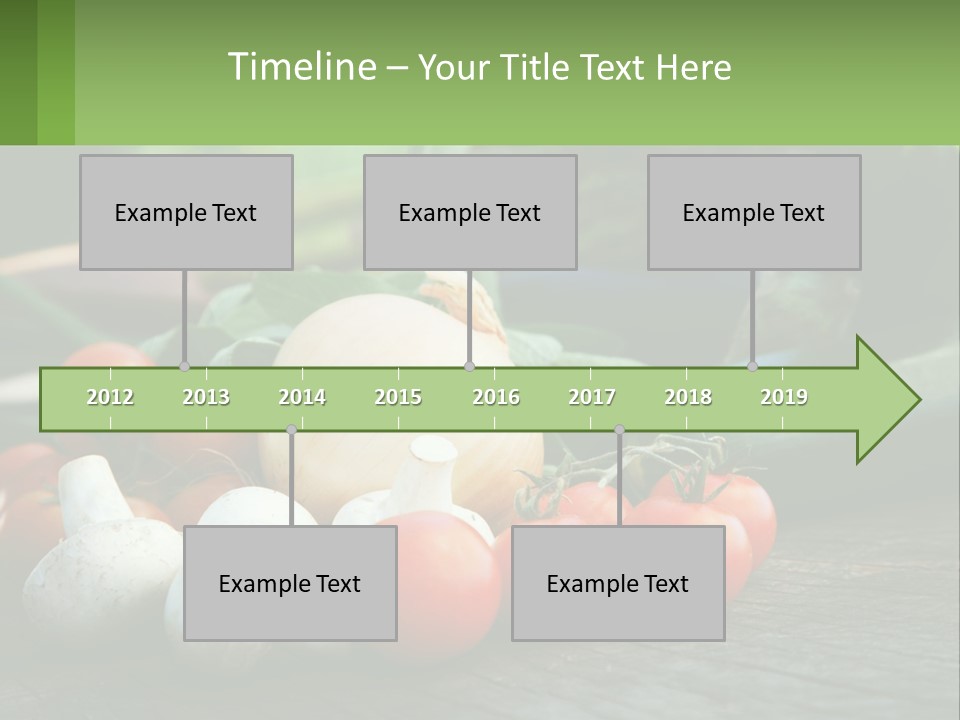 Timeline – Your Title Text Here

Example Text

Example Text

Example Text

2012 2013 2014 2015 2016 2017 2018 2019

Example Text

Example Text